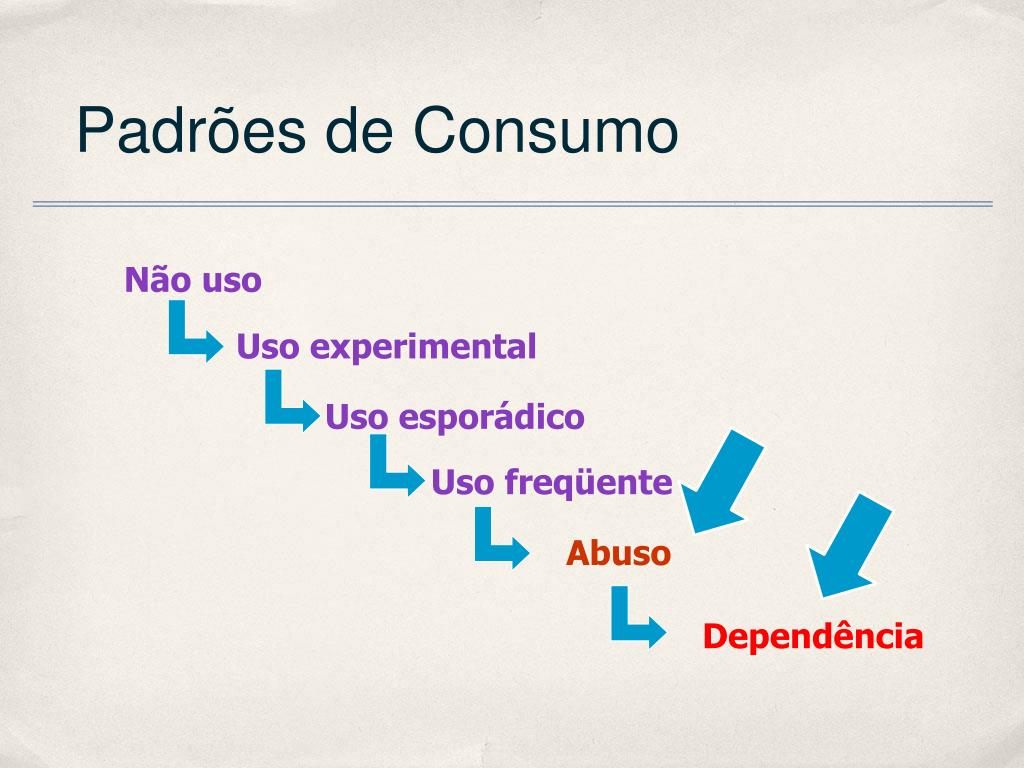 Padrões de Consumo

Não uso

Uso experimental

Uso esporádico

Uso freqüente

Abuso

Dependência